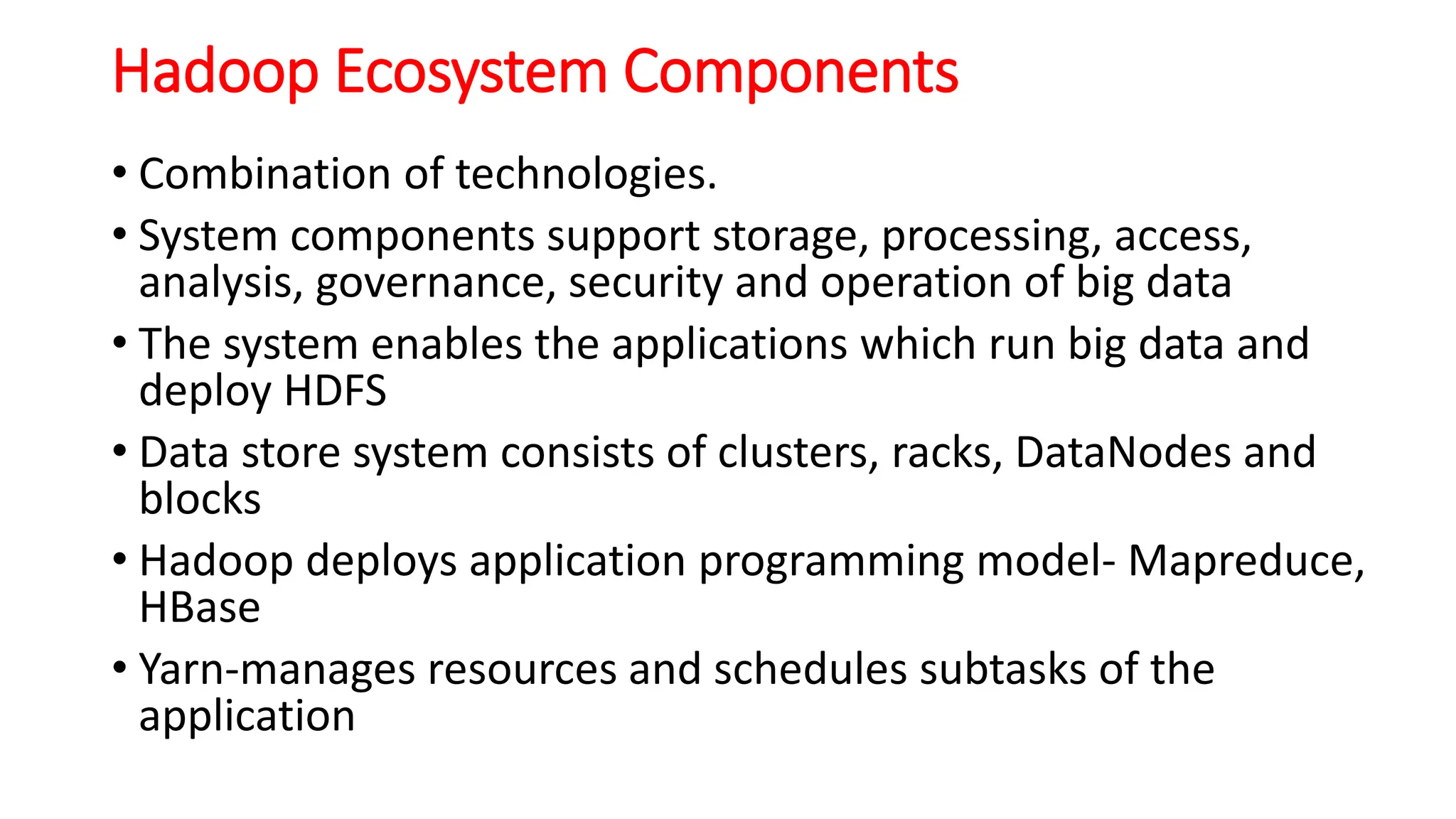 Hadoop Ecosystem Components

• Combination of technologies.
• System components support storage, processing, access, analysis, governance, security and operation of big data
• The system enables the applications which run big data and deploy HDFS
• Data store system consists of clusters, racks, DataNodes and blocks
• Hadoop deploys application programming model- Mapreduce, HBase
• Yarn-manages resources and schedules subtasks of the application